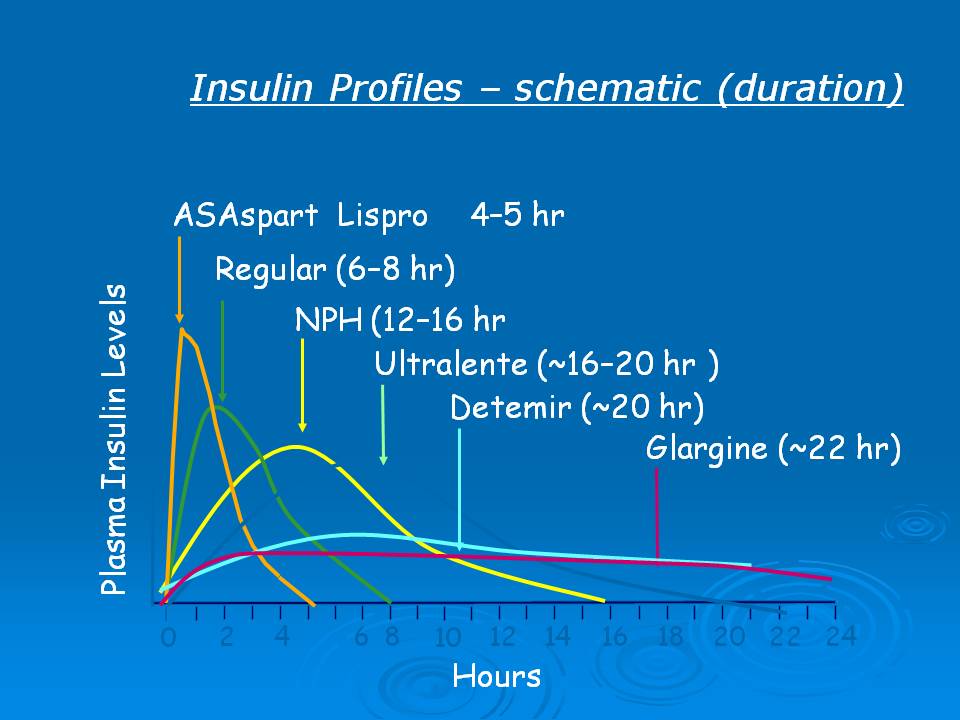 Insulin Profiles – schematic (duration)

ASAspart Lispro 4–5 hr

Regular (6–8 hr)

NPH (12–16 hr

Ultralente (~16–20 hr )

Detemir (~20 hr)

Glargine (~22 hr)

Plasma Insulin Levels

0 2 4 6 8 10 12 14 16 18 20 22 24

Hours